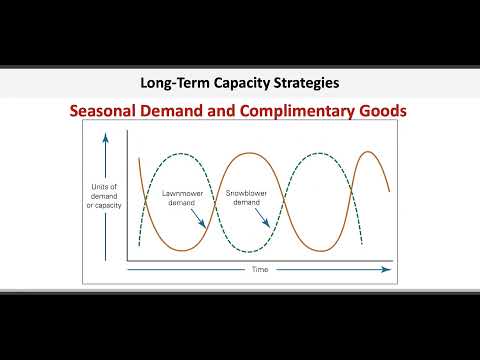 Long-Term Capacity Strategies

Seasonal Demand and Complimentary Goods

Units of demand or capacity

Lawnmower demand

Snowblower demand

Time